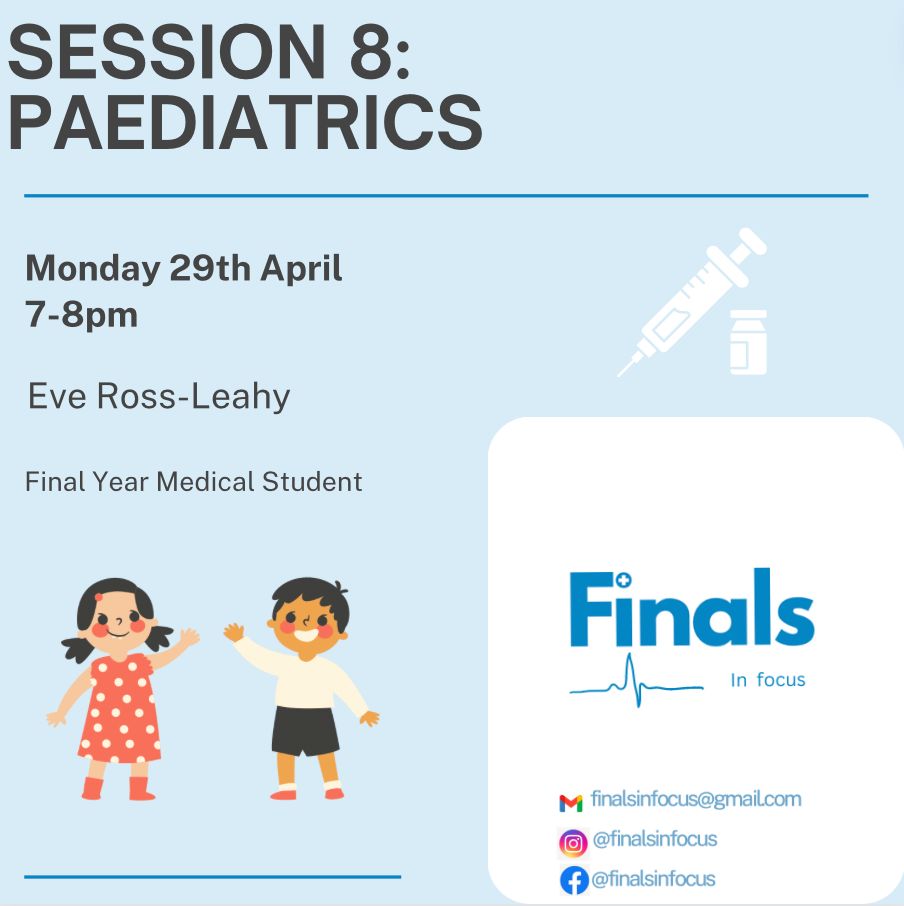 SESSION 8:
PAEDIATRICS

Monday 29th April
7-8pm

Eve Ross-Leahy

Final Year Medical Student

Finals
In focus

finalsinfocus@gmail.com
@finalsinfocus
@finalsinfocus